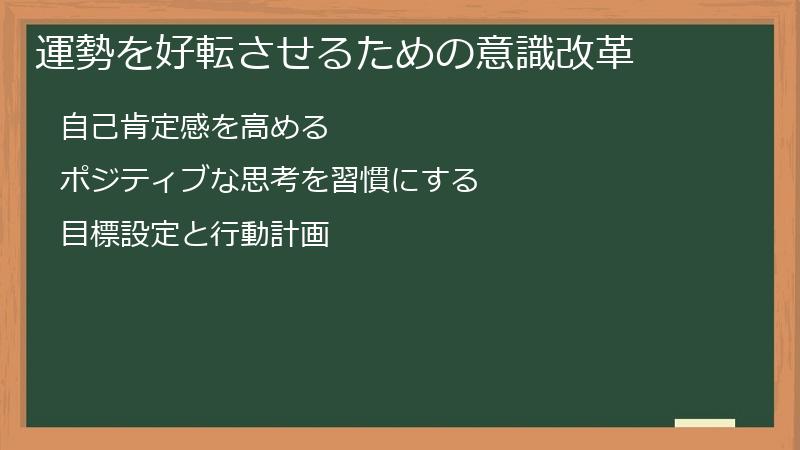 運勢を好転させるための意識改革

自己肯定感を高める

ポジティブな思考を習慣にする

目標設定と行動計画